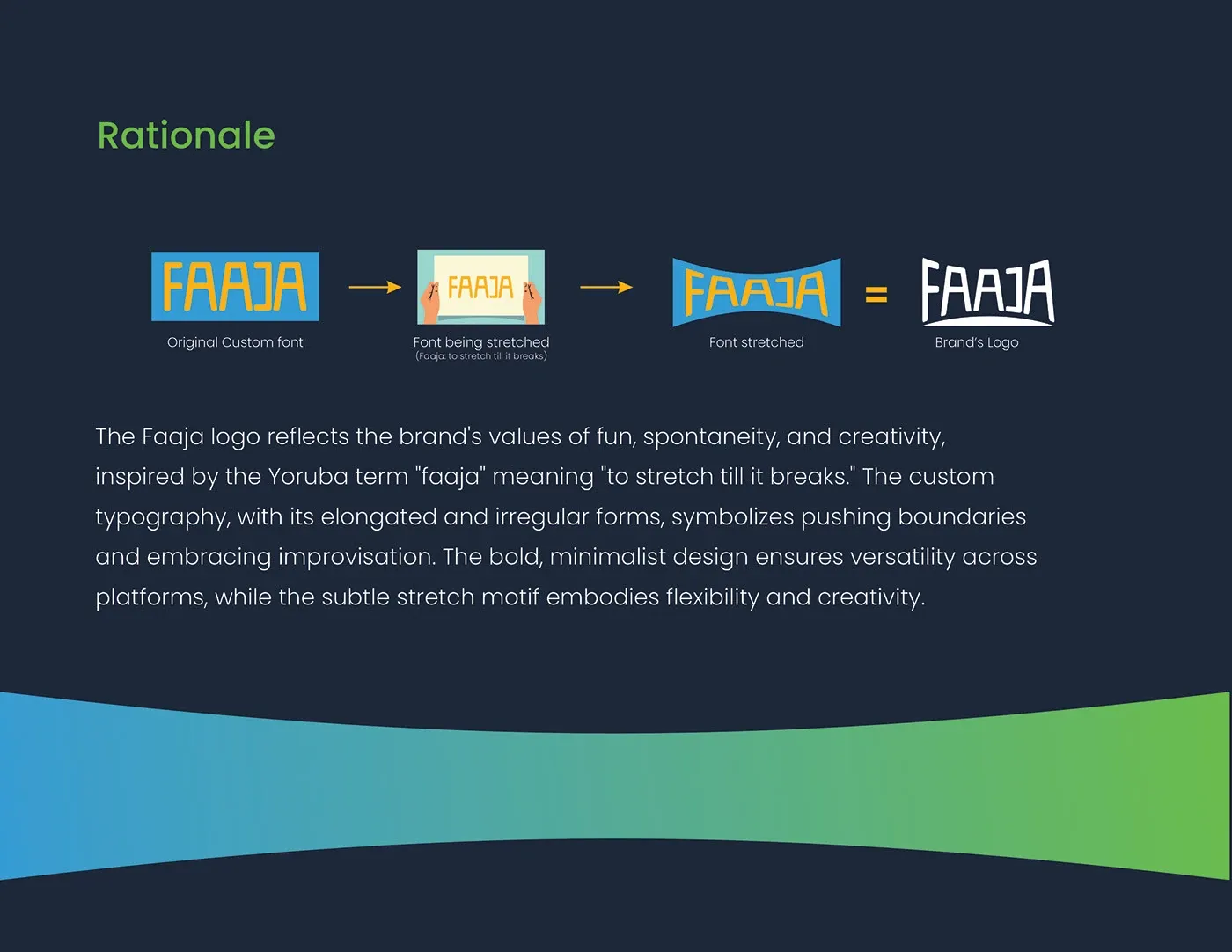 Rationale

FAAJA

Original Custom font

FAAJA

Font being stretched
(Faaja: to stretch till it breaks)

FAAJA

Font stretched

=

FAAJA

Brand's Logo

The Faaja logo reflects the brand's values of fun, spontaneity, and creativity, inspired by the Yoruba term "faaja" meaning "to stretch till it breaks." The custom typography, with its elongated and irregular forms, symbolizes pushing boundaries and embracing improvisation. The bold, minimalist design ensures versatility across platforms, while the subtle stretch motif embodies flexibility and creativity.